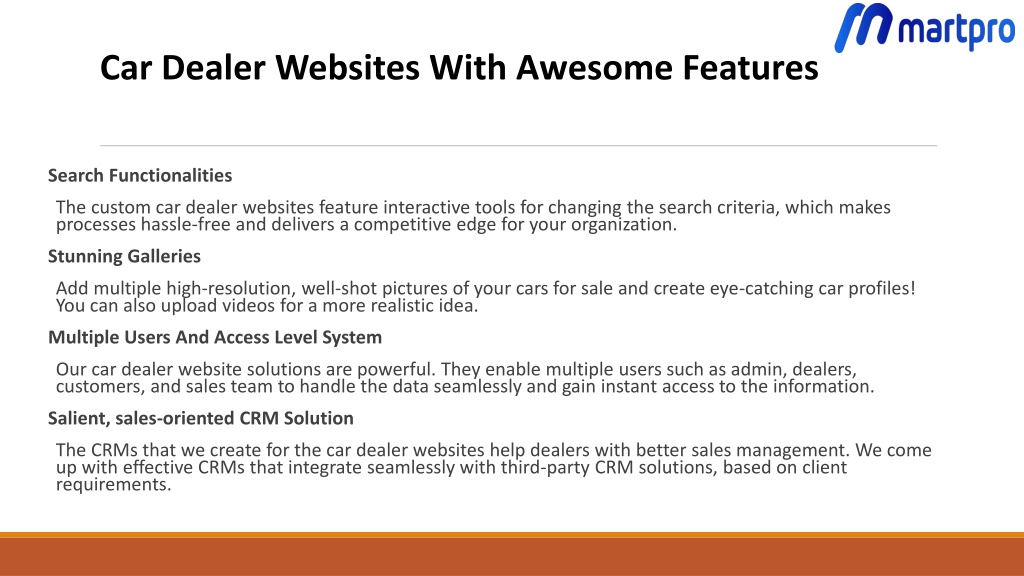 martpro

Car Dealer Websites With Awesome Features

Search Functionalities

The custom car dealer websites feature interactive tools for changing the search criteria, which makes processes hassle-free and delivers a competitive edge for your organization.

Stunning Galleries

Add multiple high-resolution, well-shot pictures of your cars for sale and create eye-catching car profiles! You can also upload videos for a more realistic idea.

Multiple Users And Access Level System

Our car dealer website solutions are powerful. They enable multiple users such as admin, dealers, customers, and sales team to handle the data seamlessly and gain instant access to the information.

Salient, sales-oriented CRM Solution

The CRMs that we create for the car dealer websites help dealers with better sales management. We come up with effective CRMs that integrate seamlessly with third-party CRM solutions, based on client requirements.